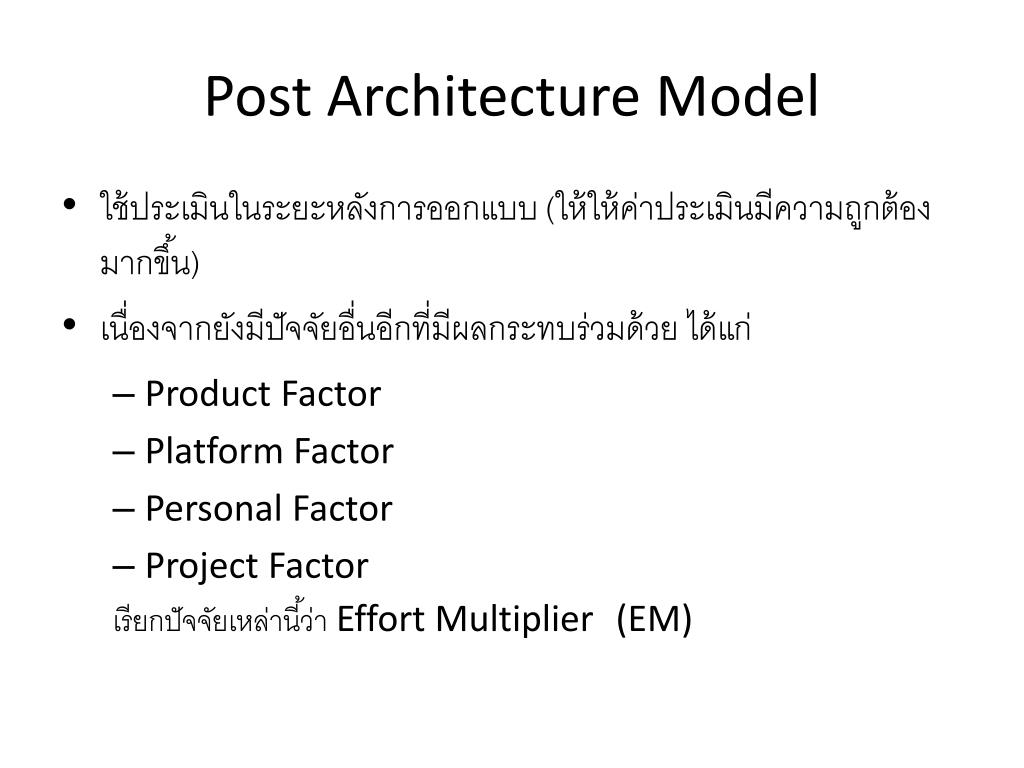 Post Architecture Model

• ใช้ประเมินในระยะหลังการออกแบบ (ให้ให้ค่าประเมินมีความถูกต้องมากขึ้น)

• เนื่องจากยังมีปัจจัยอื่นอีกที่มีผลกระทบร่วมด้วย ได้แก่

– Product Factor

– Platform Factor

– Personal Factor

– Project Factor

เรียกปัจจัยเหล่านี้ว่า Effort Multiplier (EM)